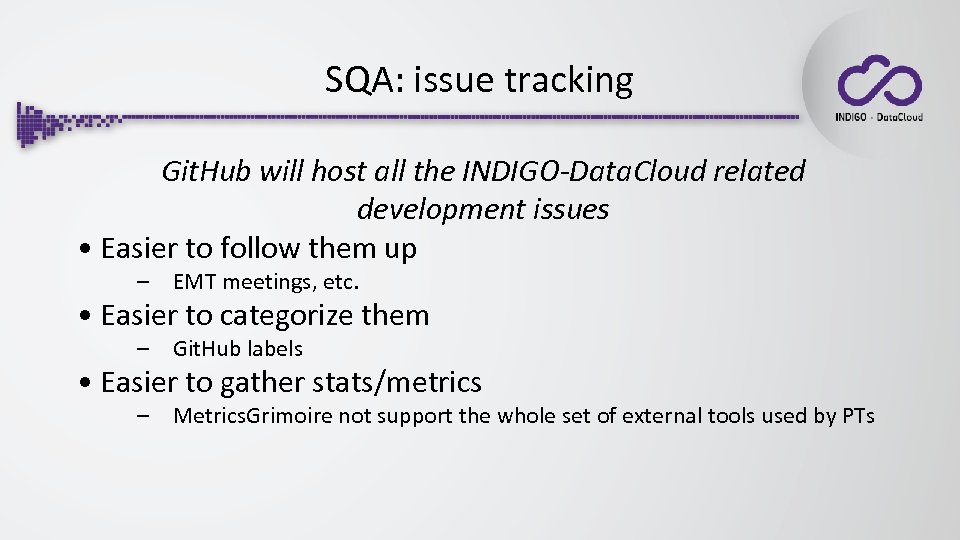 SQA: issue tracking

INDIGO - DataCloud

GitHub will host all the INDIGO-DataCloud related development issues

• Easier to follow them up
– EMT meetings, etc.
• Easier to categorize them
– GitHub labels
• Easier to gather stats/metrics
– MetricsGrimoire not support the whole set of external tools used by PTs